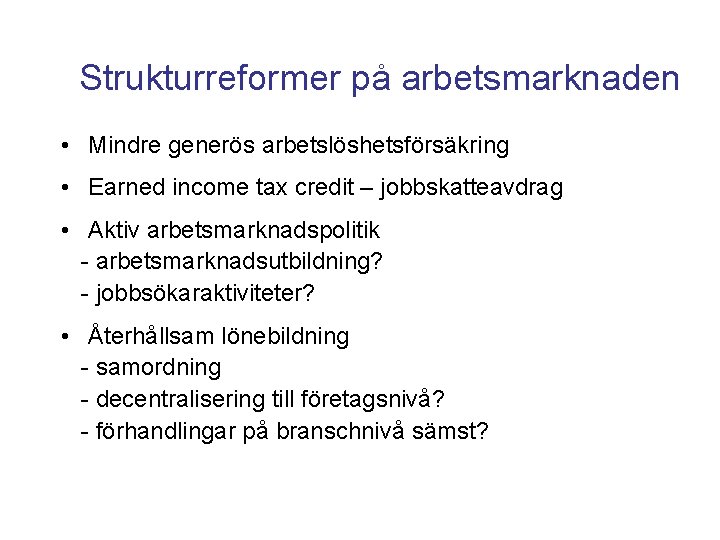 Strukturreformer på arbetsmarknaden

• Mindre generös arbetslöshetsförsäkring

• Earned income tax credit – jobbskatteavdrag

• Aktiv arbetsmarknadspolitik
- arbetsmarknadsutbildning?
- jobbsökaraktiviteter?

• Återhållsam lönebildning
- samordning
- decentralisering till företagsnivå?
- förhandlingar på branschnivå sämst?